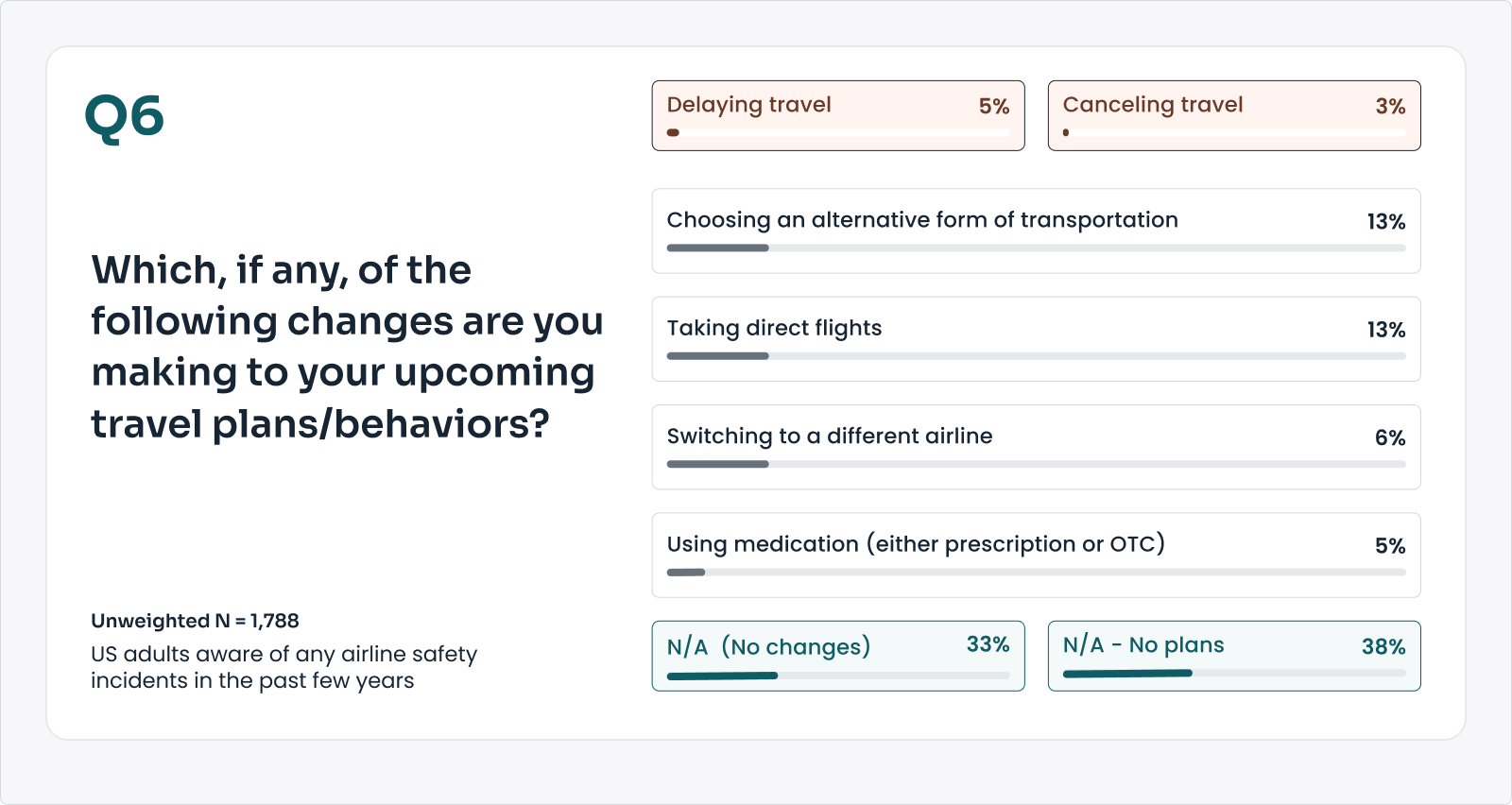 Q6

Which, if any, of the following changes are you making to your upcoming travel plans/behaviors?

Unweighted N = 1,788
US adults aware of any airline safety incidents in the past few years

Delaying travel 5%

Canceling travel 3%

Choosing an alternative form of transportation 13%

Taking direct flights 13%

Switching to a different airline 6%

Using medication (either prescription or OTC) 5%

N/A (No changes) 33%

N/A - No plans 38%